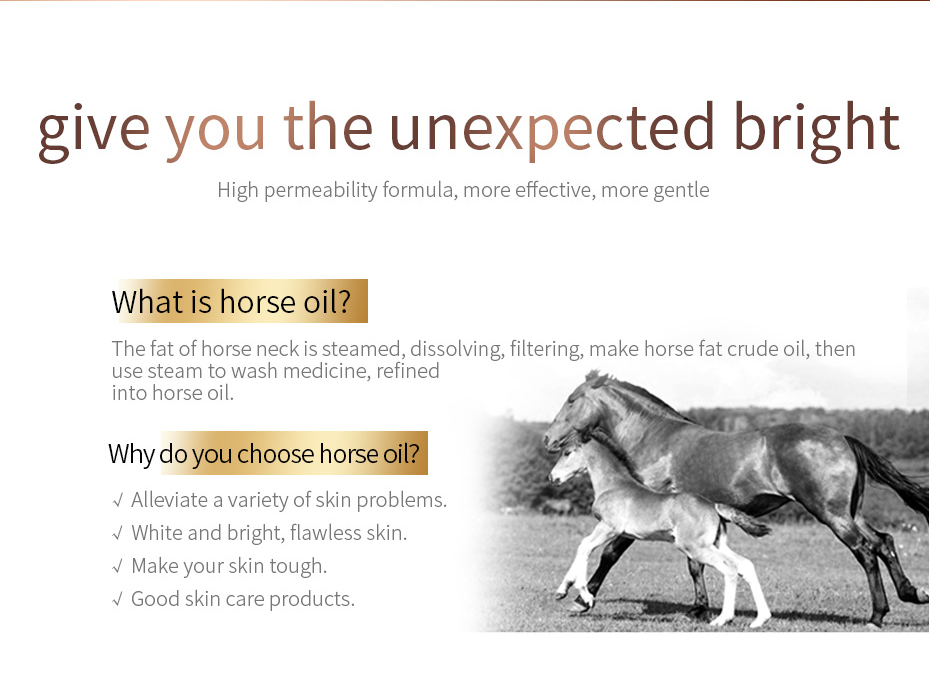 give you the unexpected bright

High permeability formula, more effective, more gentle

What is horse oil?

The fat of horse neck is steamed, dissolving, filtering, make horse fat crude oil, then use steam to wash medicine, refined into horse oil.

Why do you choose horse oil?

√ Alleviate a variety of skin problems.
√ White and bright, flawless skin.
√ Make your skin tough.
√ Good skin care products.